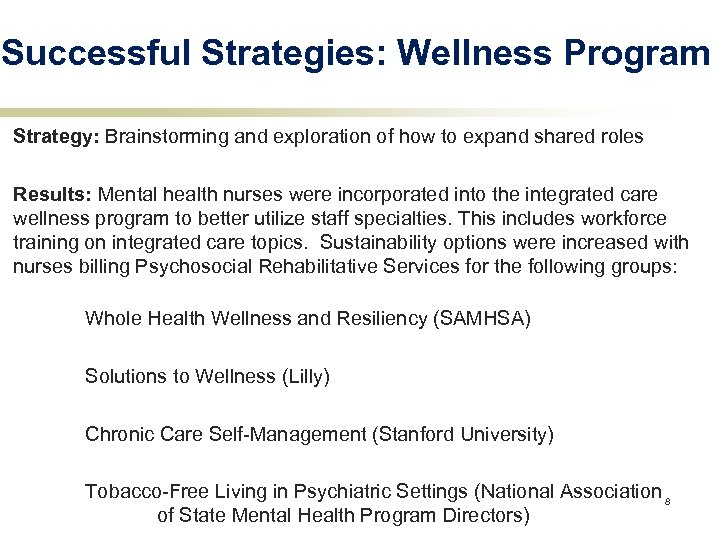 Successful Strategies: Wellness Program

Strategy: Brainstorming and exploration of how to expand shared roles

Results: Mental health nurses were incorporated into the integrated care wellness program to better utilize staff specialties. This includes workforce training on integrated care topics. Sustainability options were increased with nurses billing Psychosocial Rehabilitative Services for the following groups:

Whole Health Wellness and Resiliency (SAMHSA)

Solutions to Wellness (Lilly)

Chronic Care Self-Management (Stanford University)

Tobacco-Free Living in Psychiatric Settings (National Association of State Mental Health Program Directors)

8